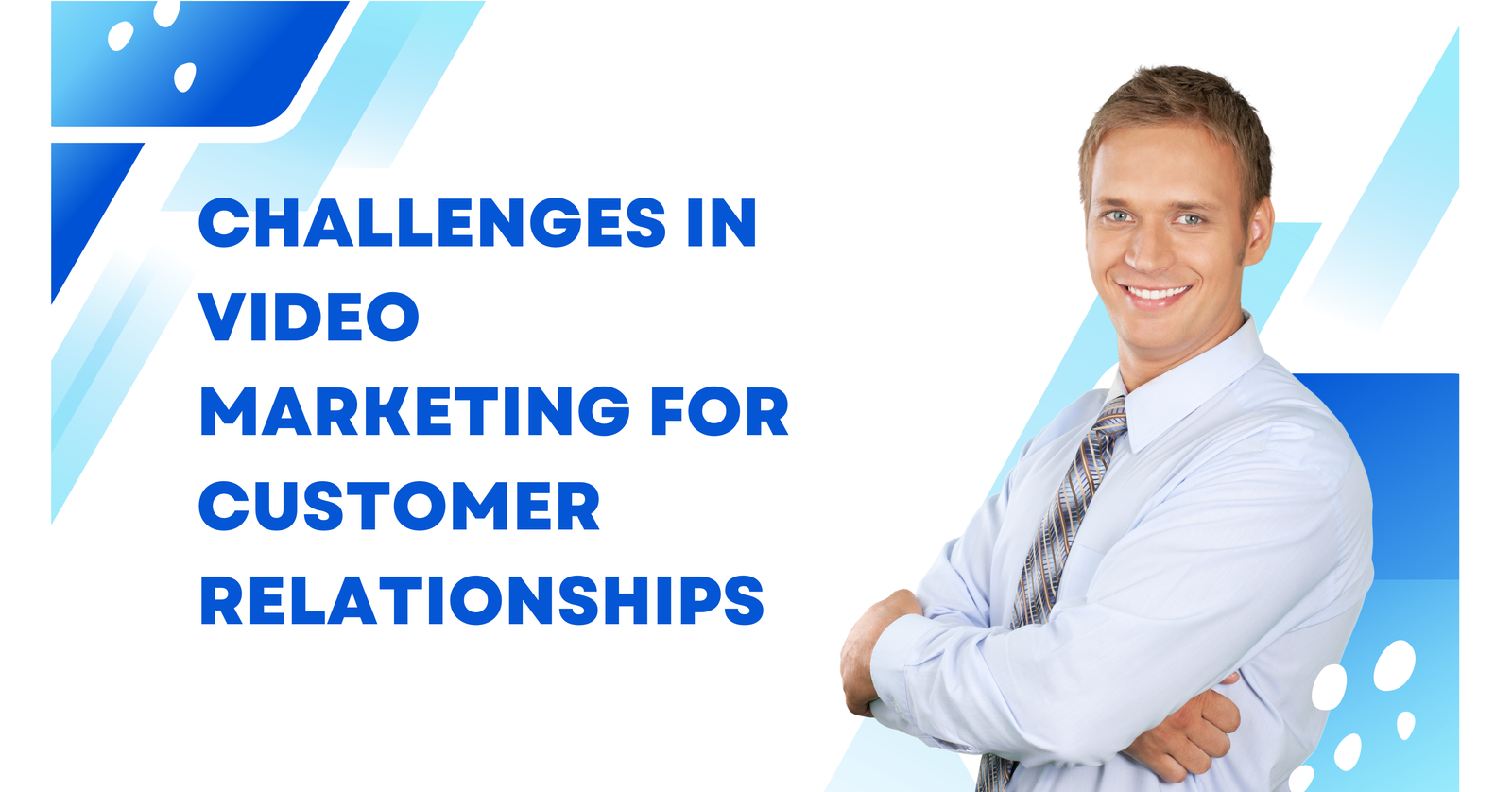 CHALLENGES IN VIDEO MARKETING FOR CUSTOMER RELATIONSHIPS